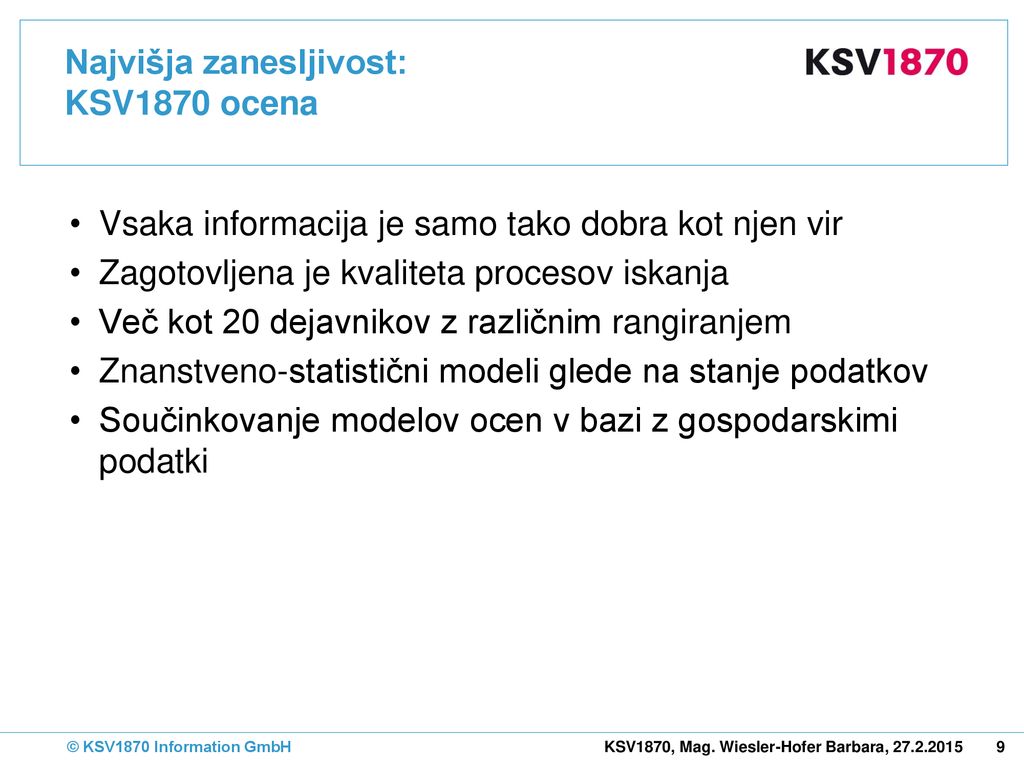 Najvišja zanesljivost:
KSV1870 ocena

KSV1870

• Vsaka informacija je samo tako dobra kot njen vir
• Zagotovljena je kvaliteta procesov iskanja
• Več kot 20 dejavnikov z različnim rangiranjem
• Znanstveno-statistični modeli glede na stanje podatkov
• Součinkovanje modelov ocen v bazi z gospodarskimi podatki

© KSV1870 Information GmbH

KSV1870, Mag. Wiesler-Hofer Barbara, 27.2.2015

9